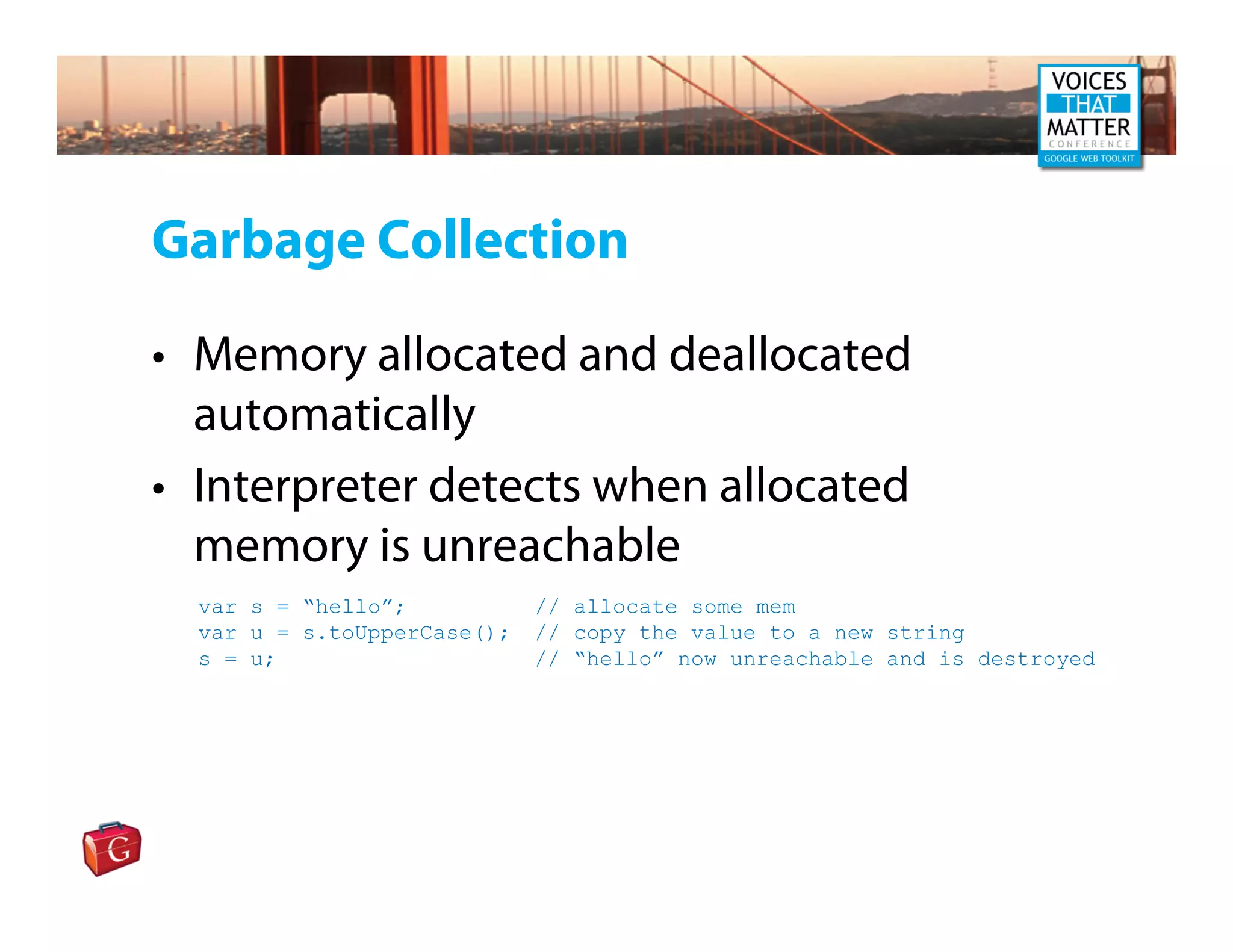 VOICES THAT MATTER CONFERENCE GOOGLE WEB TOOLKIT

Garbage Collection

• Memory allocated and deallocated automatically

• Interpreter detects when allocated memory is unreachable

var s = “hello”; // allocate some mem
var u = s.toUpperCase(); // copy the value to a new string
s = u; // “hello” now unreachable and is destroyed

G